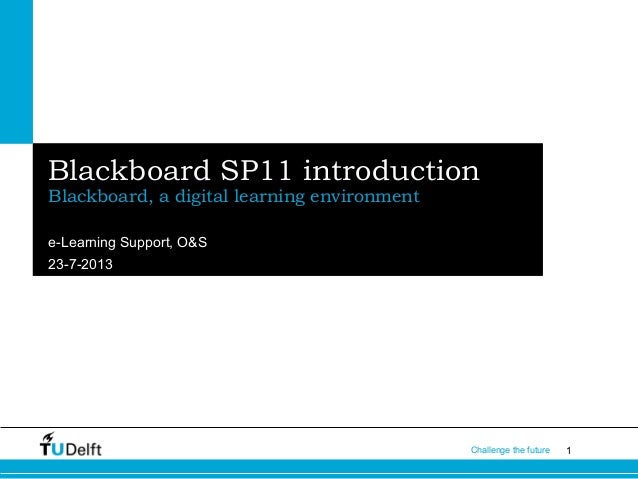 Blackboard SP11 introduction
Blackboard, a digital learning environment

e-Learning Support, O&S

23-7-2013

TUDelft

Challenge the future 1